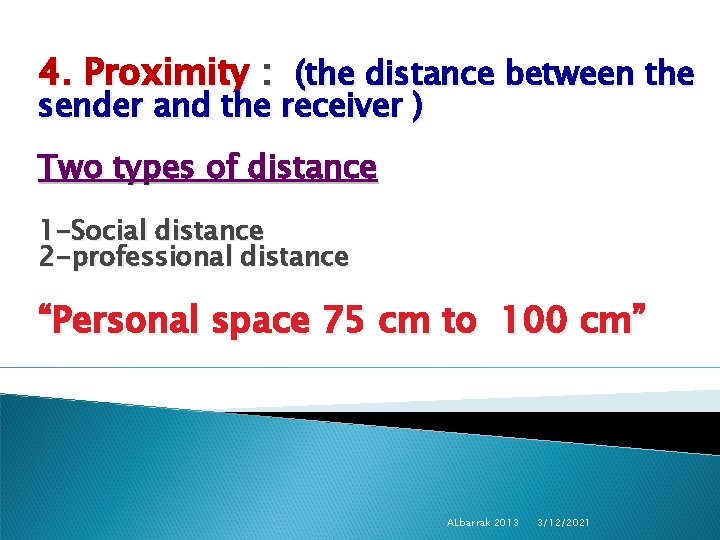 4. Proximity : (the distance between the sender and the receiver )

Two types of distance

1-Social distance
2-professional distance

“Personal space 75 cm to 100 cm”

ALbarrak 2013 3/12/2021